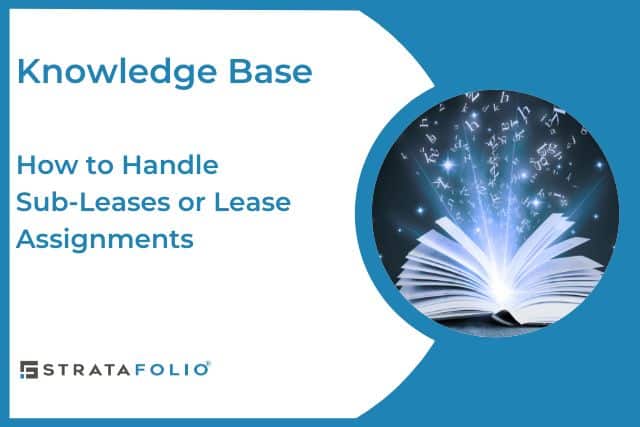 Knowledge Base

How to Handle Sub-Leases or Lease Assignments

STRATAFOLIO®